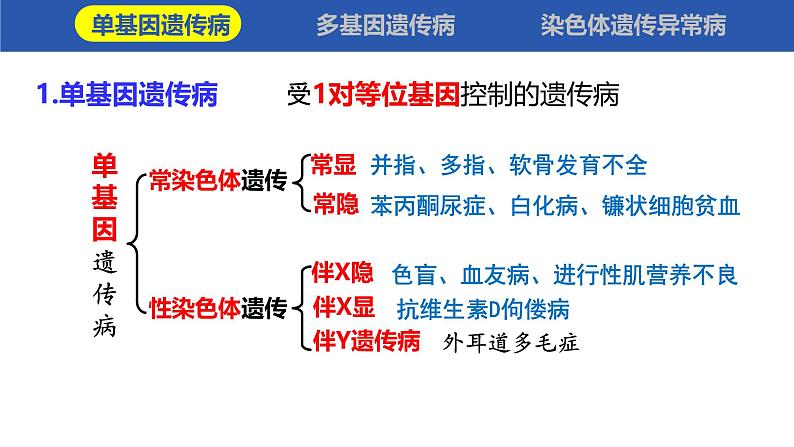 单基因遗传病　多基因遗传病　染色体遗传异常病

1.单基因遗传病　受1对等位基因控制的遗传病

单基因遗传病

常染色体遗传
常显　并指、多指、软骨发育不全
常隐　苯丙酮尿症、白化病、镰状细胞贫血

性染色体遗传
伴X隐　色盲、血友病、进行性肌营养不良
伴X显　抗维生素D佝偻病
伴Y遗传病　外耳道多毛症